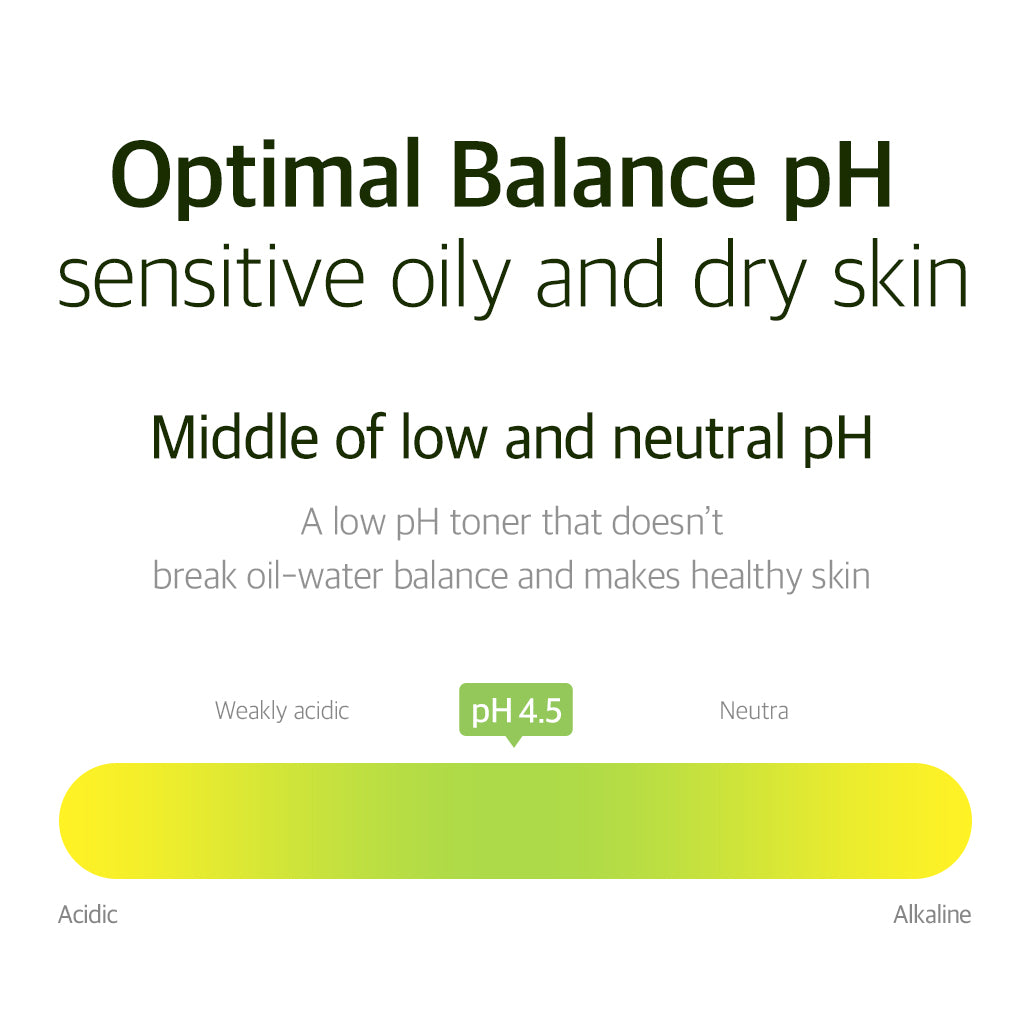 Optimal Balance pH
sensitive oily and dry skin

Middle of low and neutral pH

A low pH toner that doesn't
break oil-water balance and makes healthy skin

Weakly acidic

pH 4.5

Neutra

Acidic

Alkaline